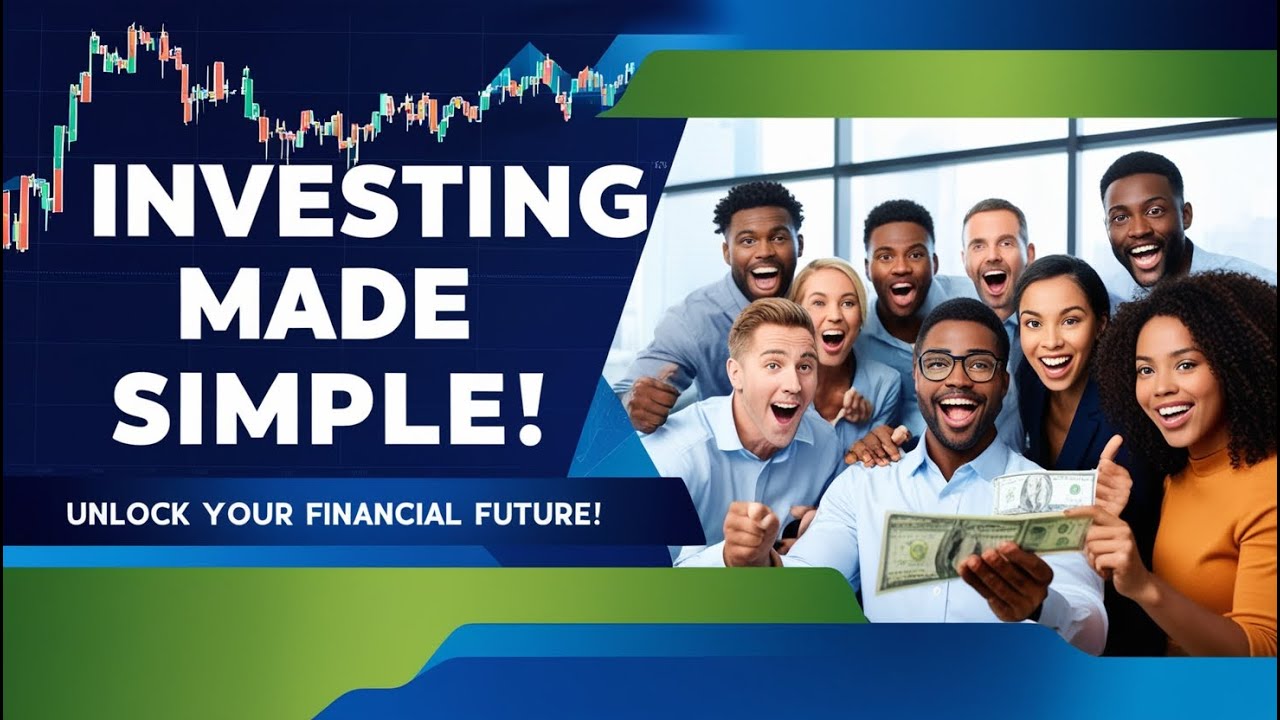 INVESTING MADE SIMPLE!

UNLOCK YOUR FINANCIAL FUTURE!